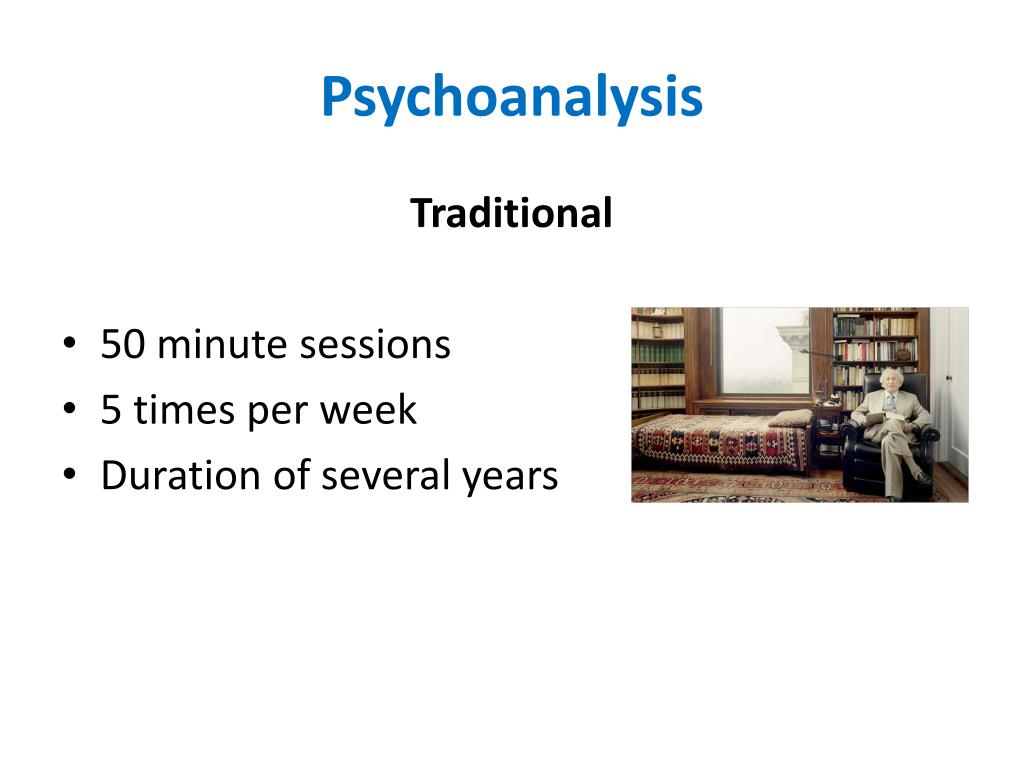 Psychoanalysis

Traditional

• 50 minute sessions
• 5 times per week
• Duration of several years